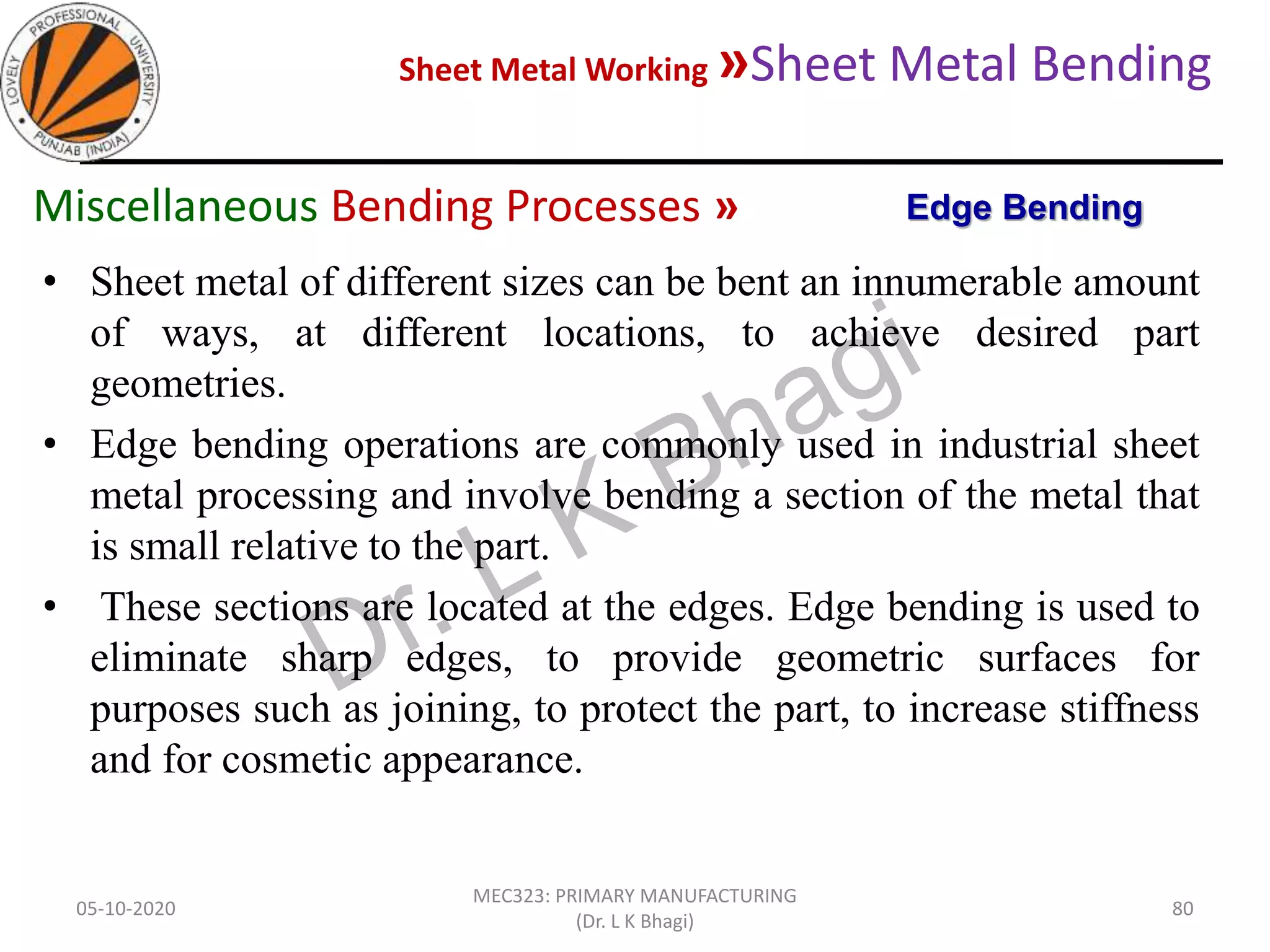 LOVELY PROFESSIONAL UNIVERSITY PUNJAB (INDIA)

Sheet Metal Working »Sheet Metal Bending

Miscellaneous Bending Processes » Edge Bending

• Sheet metal of different sizes can be bent an innumerable amount of ways, at different locations, to achieve desired part geometries.

• Edge bending operations are commonly used in industrial sheet metal processing and involve bending a section of the metal that is small relative to the part.

• These sections are located at the edges. Edge bending is used to eliminate sharp edges, to provide geometric surfaces for purposes such as joining, to protect the part, to increase stiffness and for cosmetic appearance.

Dr. L K Bhagi

05-10-2020

MEC323: PRIMARY MANUFACTURING (Dr. L K Bhagi)

80